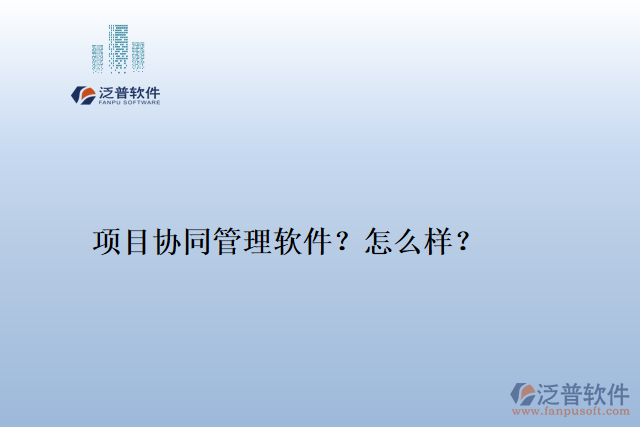 泛普软件
FANPU SOFTWARE

项目协同管理软件？怎么样？

泛普软件
www.fanpusoft.com